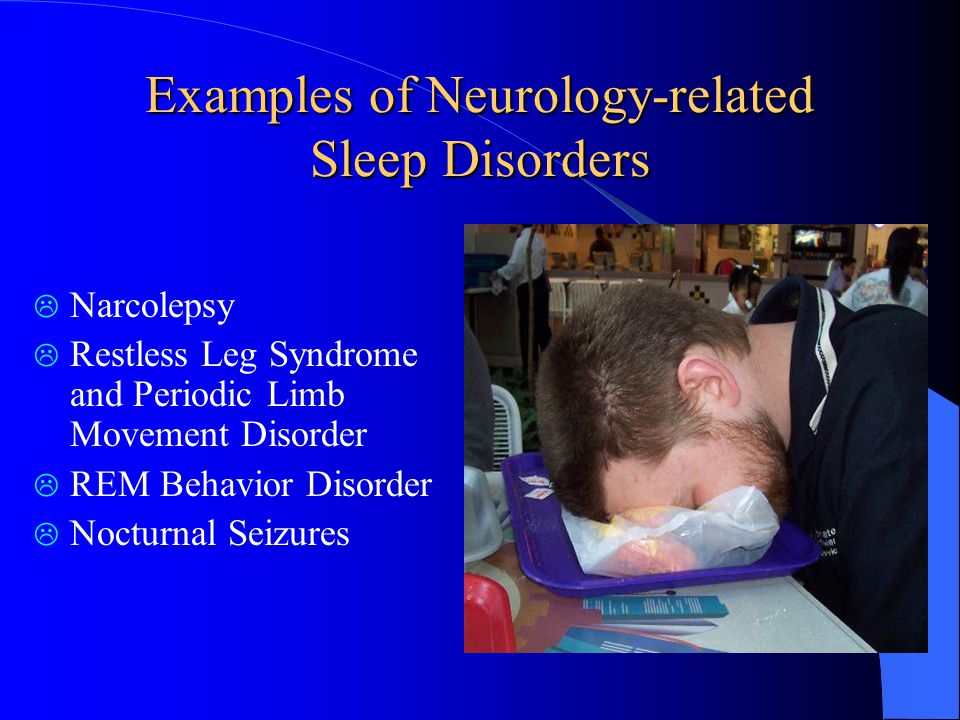 Examples of Neurology-related Sleep Disorders

☹ Narcolepsy
☹ Restless Leg Syndrome and Periodic Limb Movement Disorder
☹ REM Behavior Disorder
☹ Nocturnal Seizures